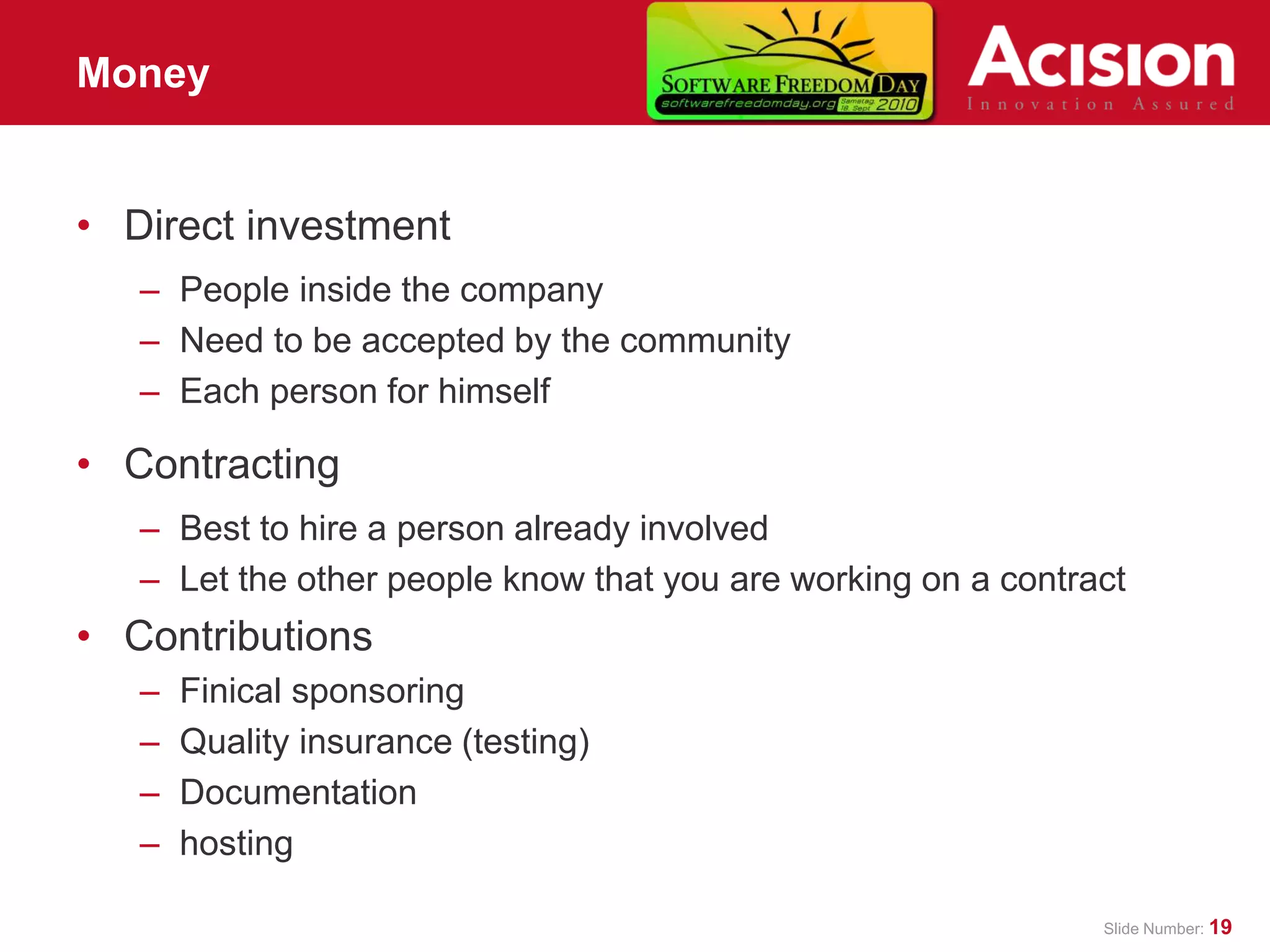 Money

SOFTWARE FREEDOM DAY
softwarefreedomday.org Samstag 18. Sept 2010

ACISION
Innovation Assured

• Direct investment
  – People inside the company
  – Need to be accepted by the community
  – Each person for himself
• Contracting
  – Best to hire a person already involved
  – Let the other people know that you are working on a contract
• Contributions
  – Finical sponsoring
  – Quality insurance (testing)
  – Documentation
  – hosting

Slide Number: 19